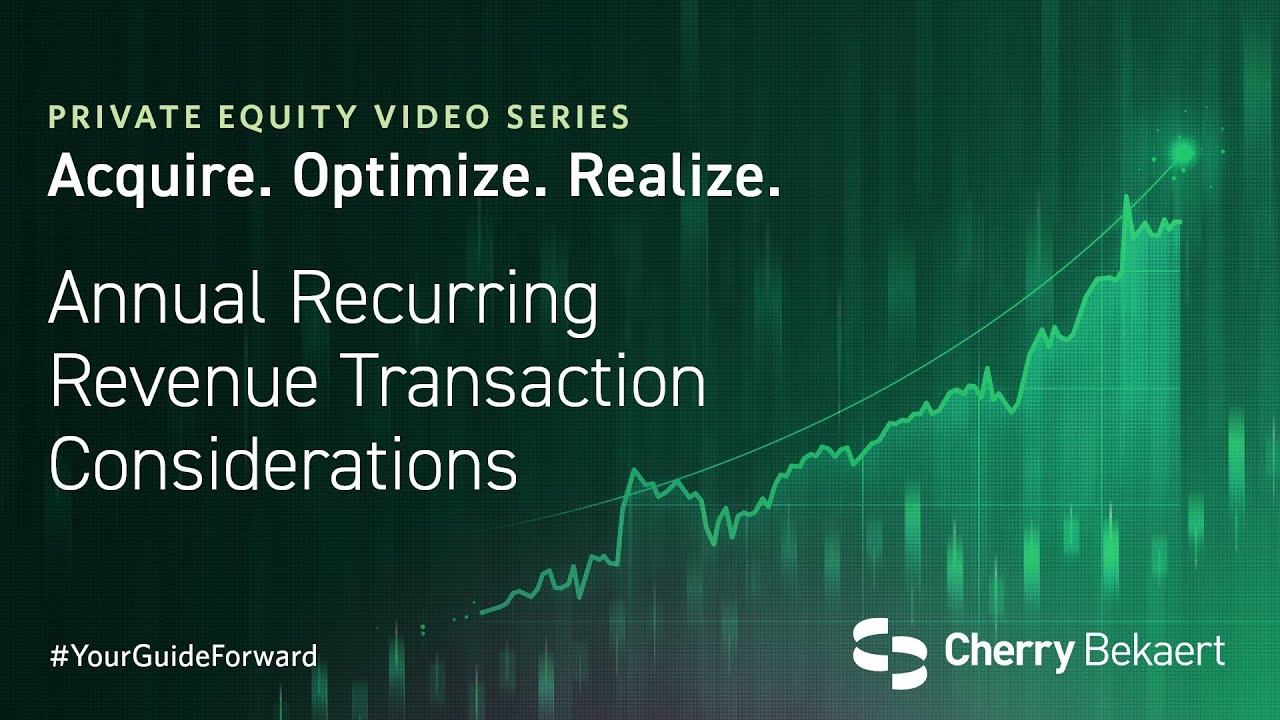 PRIVATE EQUITY VIDEO SERIES
Acquire. Optimize. Realize.

Annual Recurring Revenue Transaction Considerations

#YourGuideForward

Cherry Bekaert